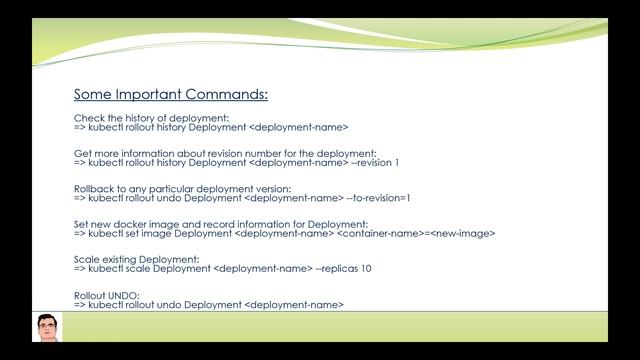 Some Important Commands:

Check the history of deployment:
=> kubectl rollout history Deployment <deployment-name>

Get more information about revision number for the deployment:
=> kubectl rollout history Deployment <deployment-name> --revision 1

Rollback to any particular deployment version:
=> kubectl rollout undo Deployment <deployment-name> --to-revision=1

Set new docker image and record information for Deployment:
=> kubectl set image Deployment <deployment-name> <container-name>=<new-image>

Scale existing Deployment:
=> kubectl scale Deployment <deployment-name> --replicas 10

Rollout UNDO:
=> kubectl rollout undo Deployment <deployment-name>